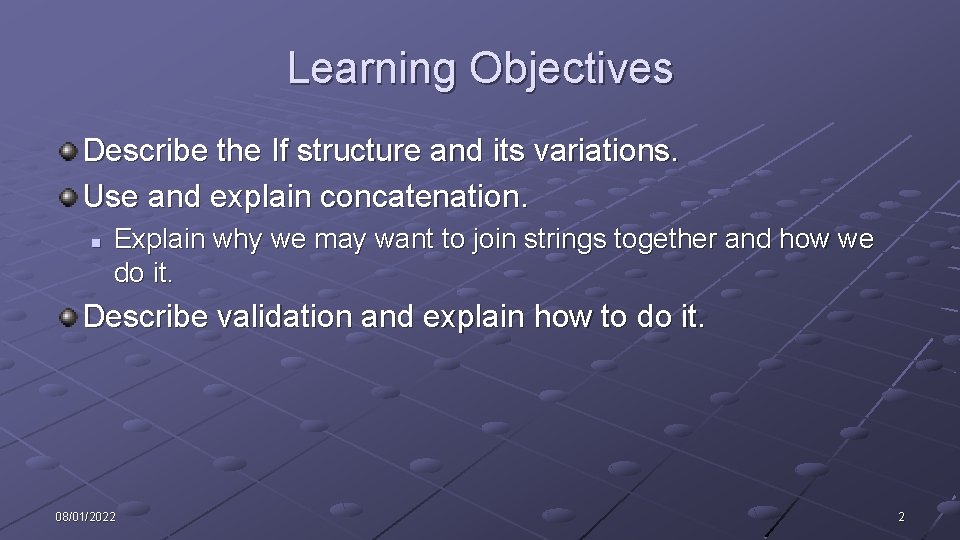 Learning Objectives

Describe the If structure and its variations.

Use and explain concatenation.

Explain why we may want to join strings together and how we do it.

Describe validation and explain how to do it.

08/01/2022

2